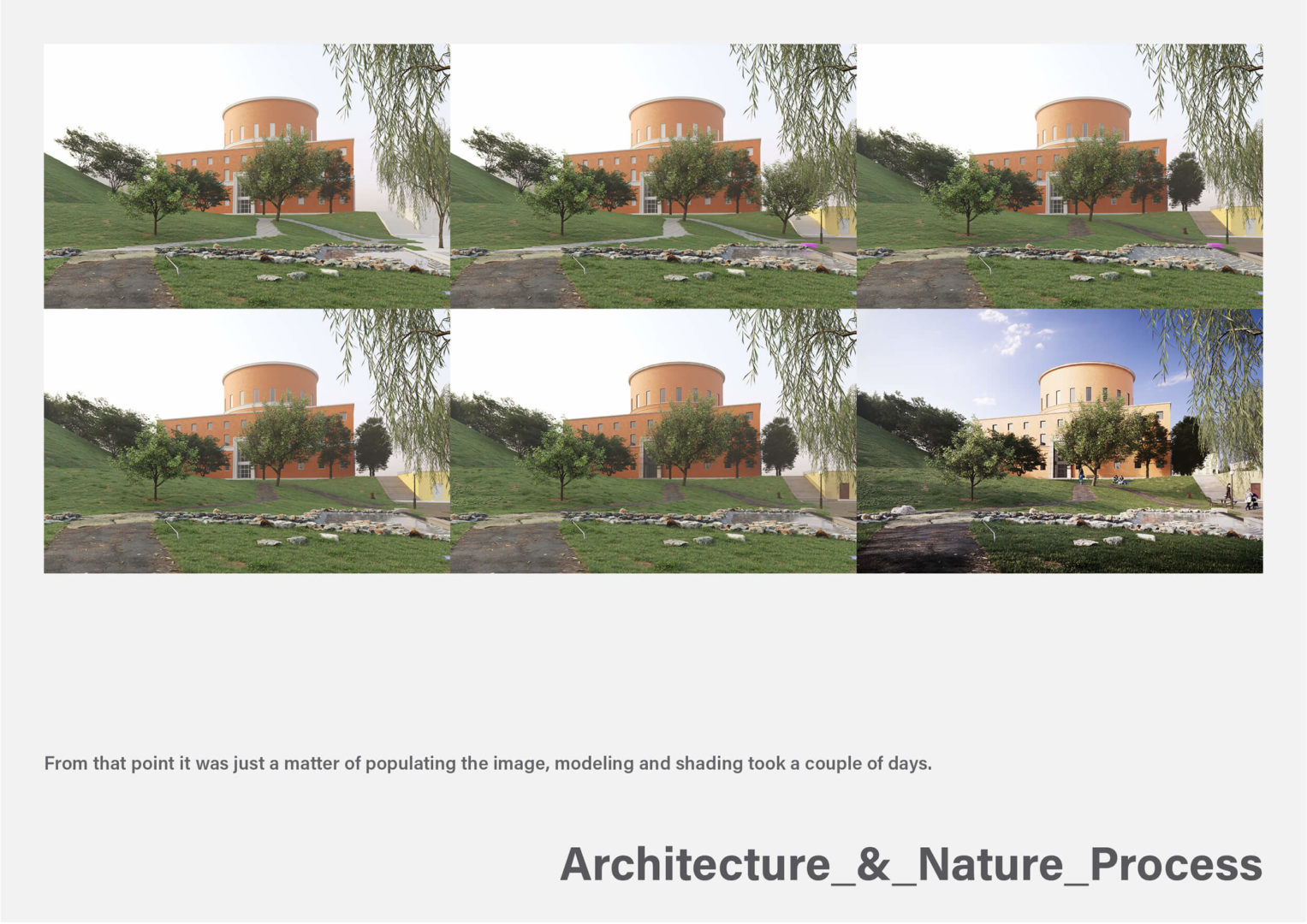 From that point it was just a matter of populating the image, modeling and shading took a couple of days.

Architecture_&_Nature_Process